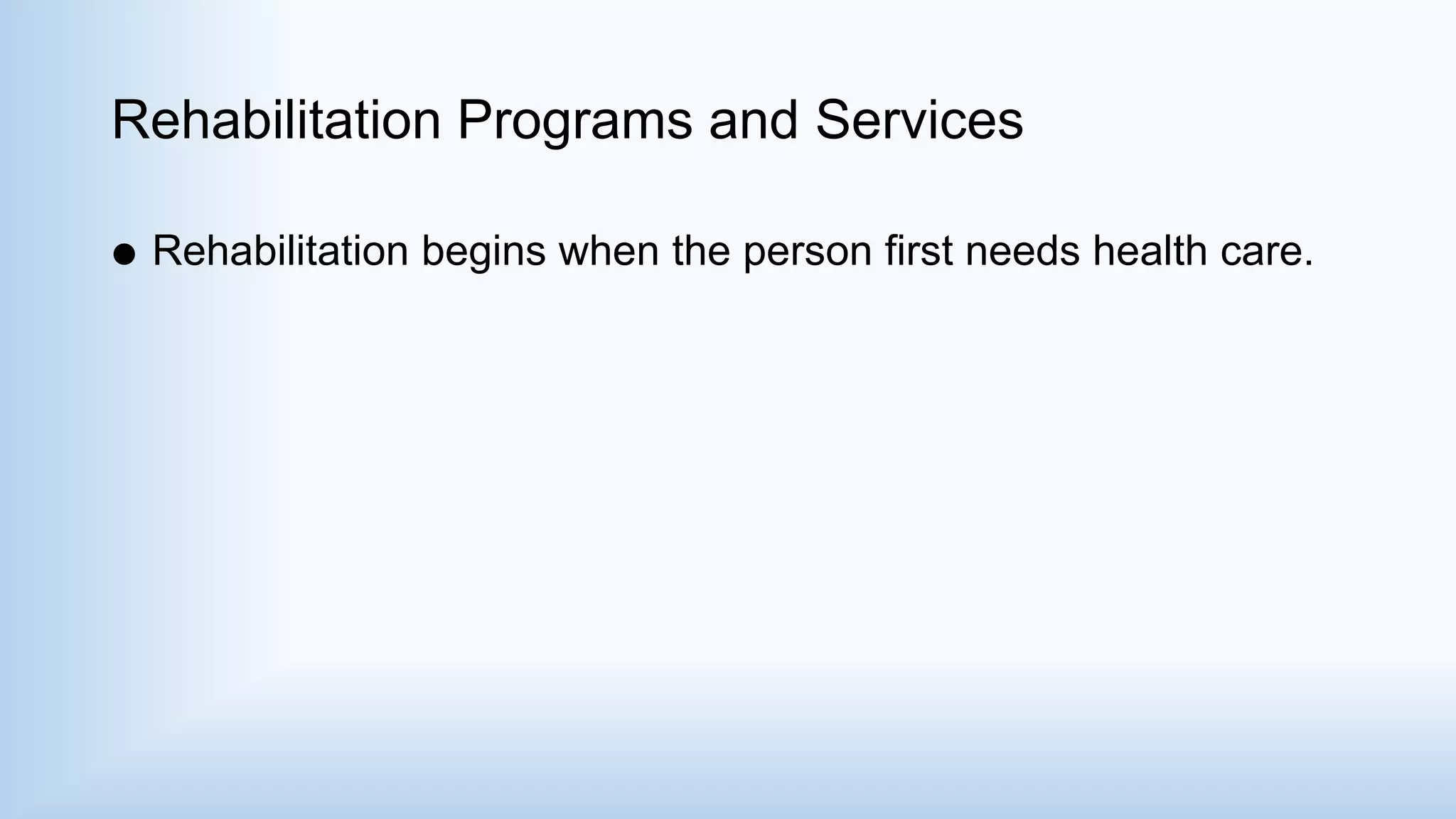 Rehabilitation Programs and Services

● Rehabilitation begins when the person first needs health care.